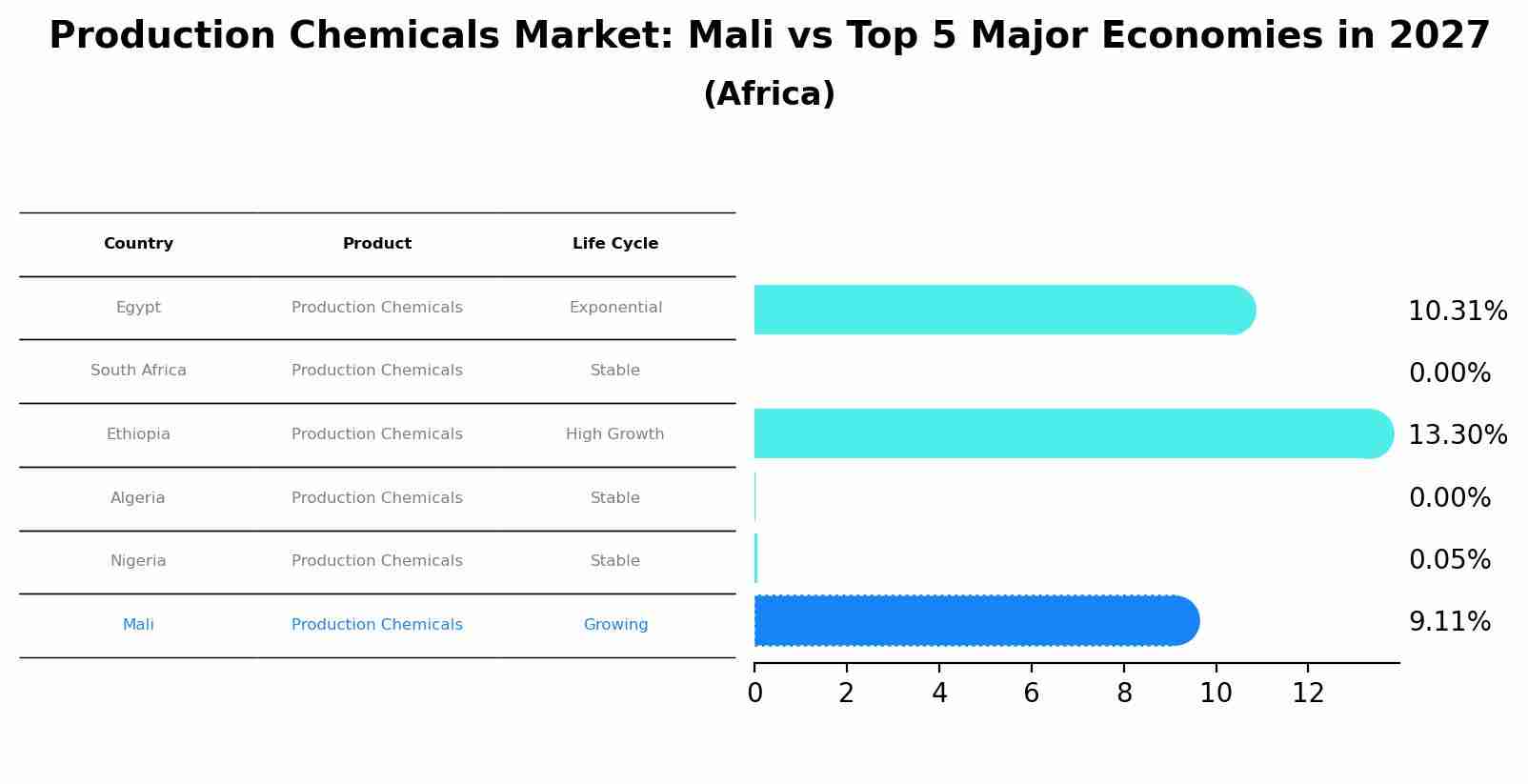 Production Chemicals Market: Mali vs Top 5 Major Economies in 2027
(Africa)

| Country | Product | Life Cycle |
|---|---|---|
| Egypt | Production Chemicals | Exponential |
| South Africa | Production Chemicals | Stable |
| Ethiopia | Production Chemicals | High Growth |
| Algeria | Production Chemicals | Stable |
| Nigeria | Production Chemicals | Stable |
| Mali | Production Chemicals | Growing |

10.31%
0.00%
13.30%
0.00%
0.05%
9.11%

0 2 4 6 8 10 12